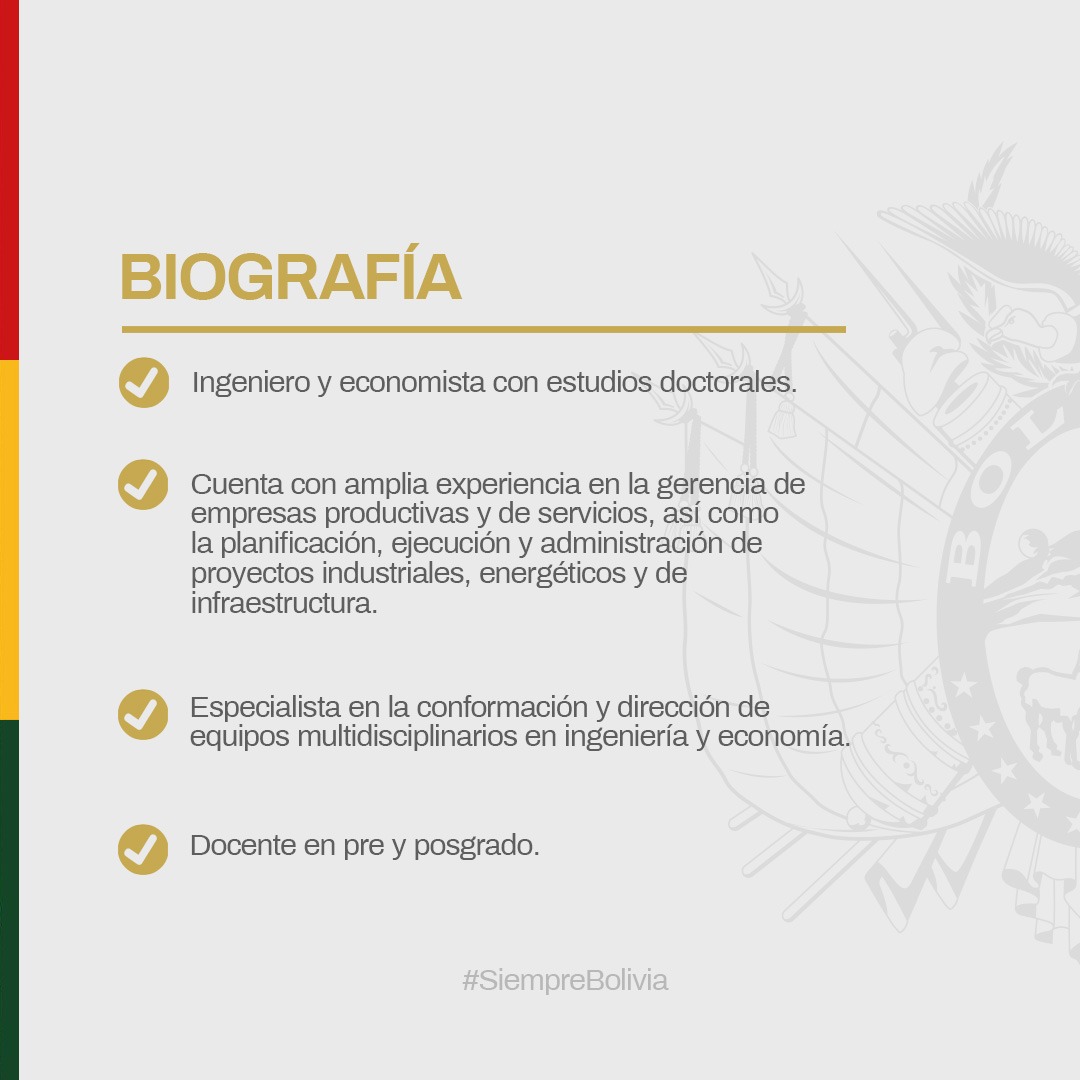 BIOGRAFÍA

Ingeniero y economista con estudios doctorales.

Cuenta con amplia experiencia en la gerencia de empresas productivas y de servicios, así como la planificación, ejecución y administración de proyectos industriales, energéticos y de infraestructura.

Especialista en la conformación y dirección de equipos multidisciplinarios en ingeniería y economía.

Docente en pre y posgrado.

#SiempreBolivia